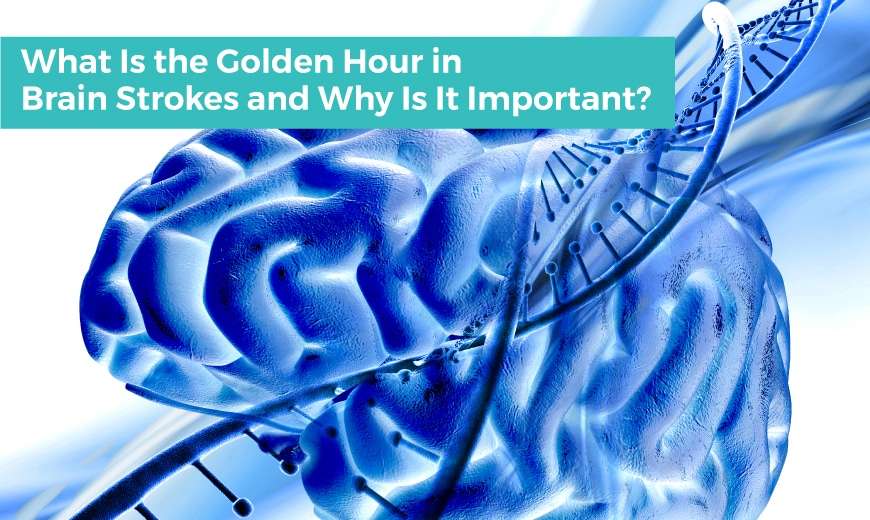 What Is the Golden Hour in Brain Strokes and Why Is It Important?